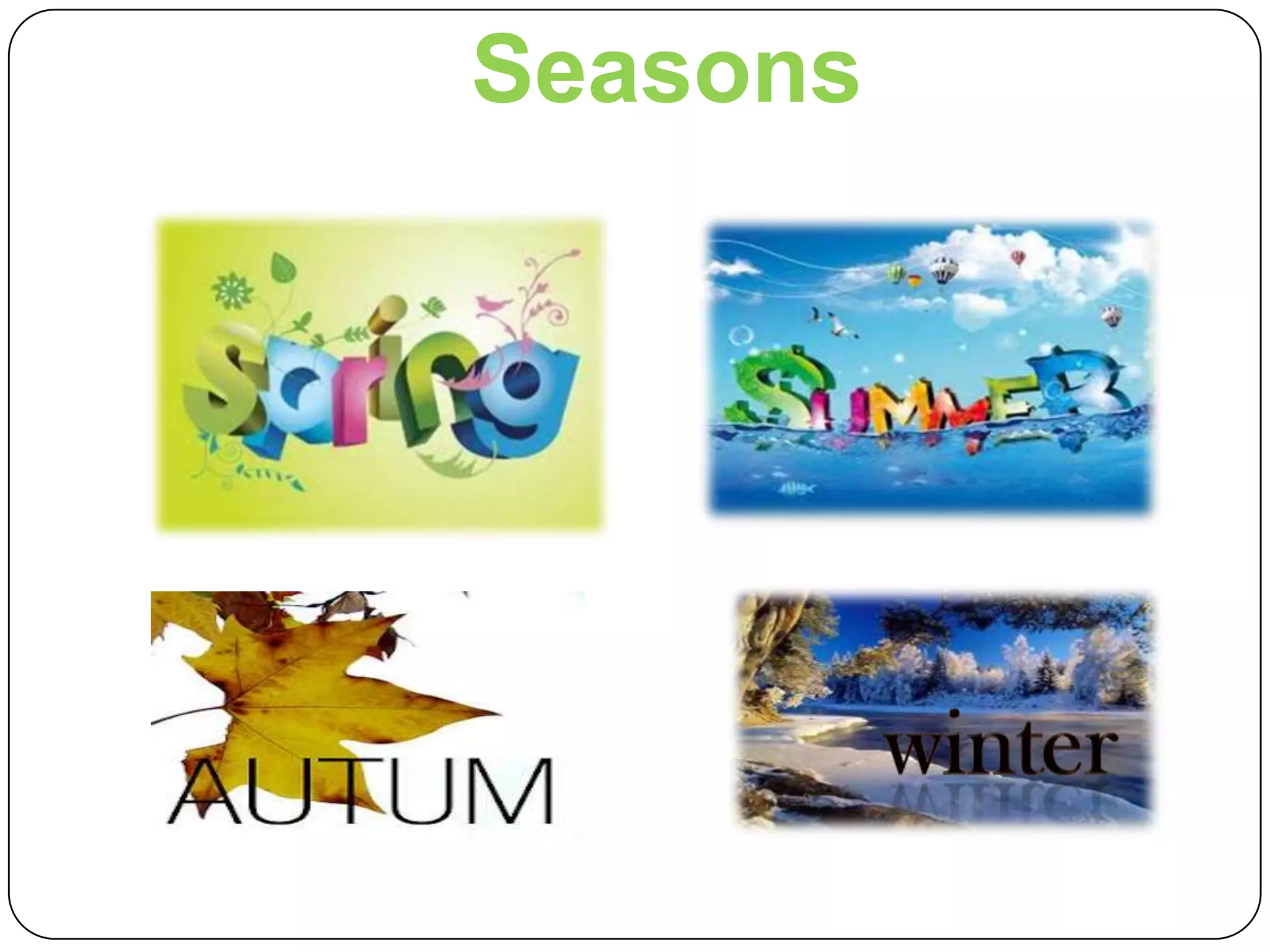 Seasons

Spring

SUMMER

AUTUM

winter